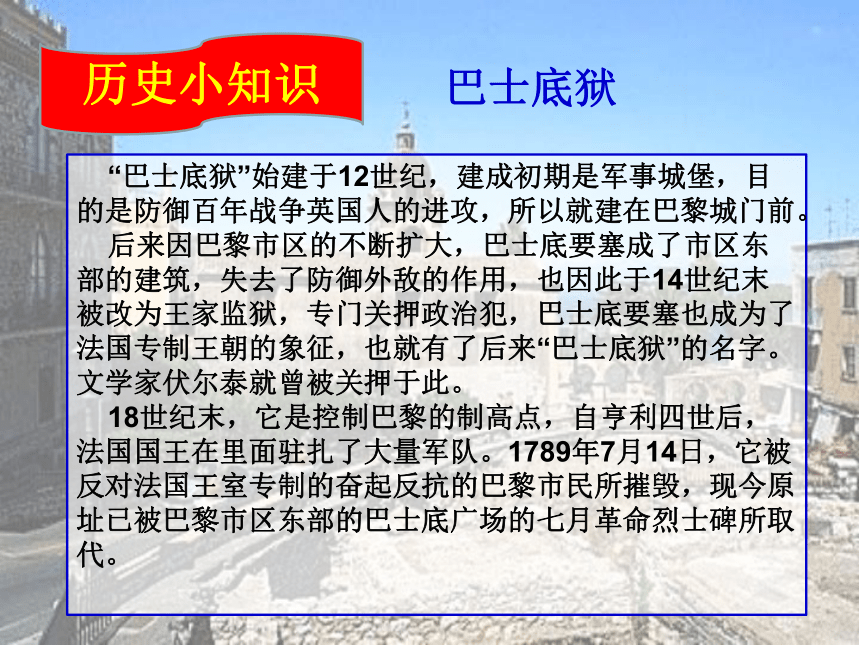 历史小知识

巴士底狱

“巴士底狱”始建于12世纪，建成初期是军事城堡，目的是防御百年战争英国人的进攻，所以就建在巴黎城门前。

后来因巴黎市区的不断扩大，巴士底要塞成了市区东部的建筑，失去了防御外敌的作用，也因此于14世纪末被改为王家监狱，专门关押政治犯，巴士底要塞也成为了法国专制王朝的象征，也就有了后来“巴士底狱”的名字。文学家伏尔泰就曾被关押于此。

18世纪末，它是控制巴黎的制高点，自亨利四世后，法国国王在里面驻扎了大量军队。1789年7月14日，它被反对法国王室专制的奋起反抗的巴黎市民所摧毁，现今原址已被巴黎市区东部的巴士底广场的七月革命烈士碑所取代。